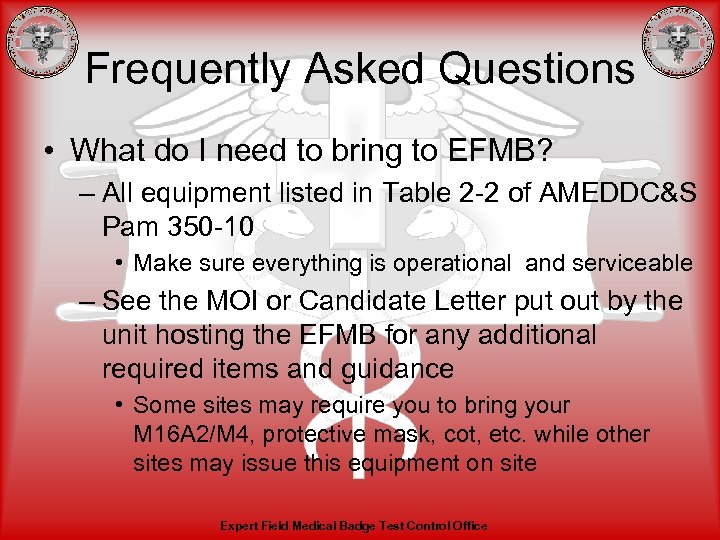 Frequently Asked Questions

• What do I need to bring to EFMB?

– All equipment listed in Table 2-2 of AMEDDC&S Pam 350-10

• Make sure everything is operational and serviceable

– See the MOI or Candidate Letter put out by the unit hosting the EFMB for any additional required items and guidance

• Some sites may require you to bring your M16A2/M4, protective mask, cot, etc. while other sites may issue this equipment on site

Expert Field Medical Badge Test Control Office